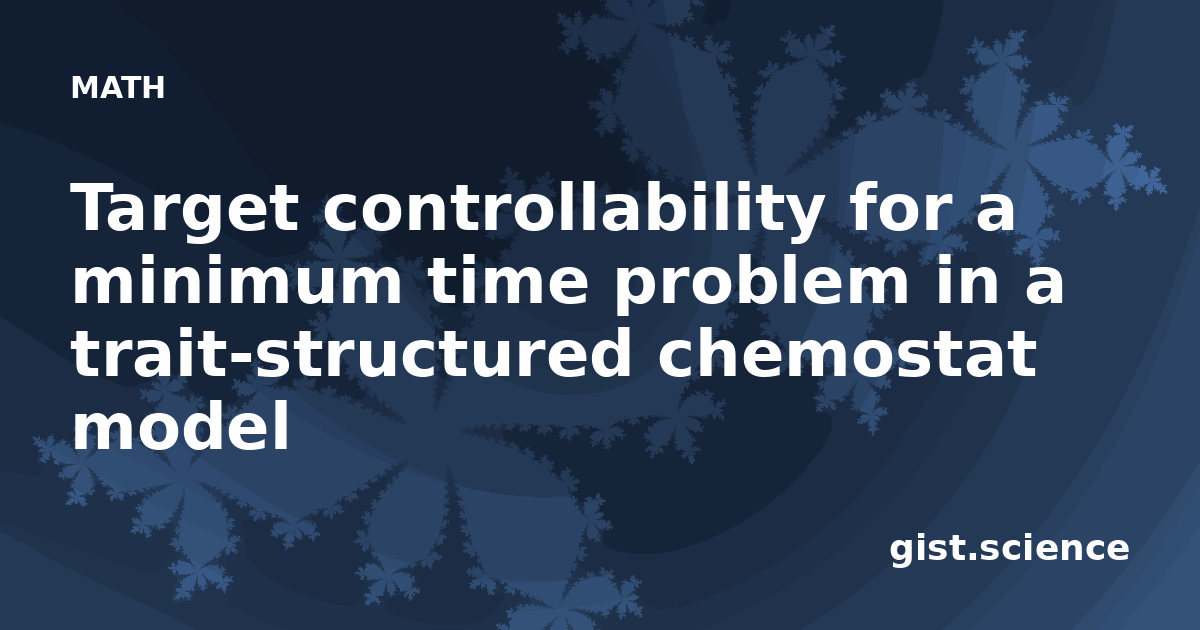 MATH

Target controllability for a minimum time problem in a trait-structured chemostat model

gist.science